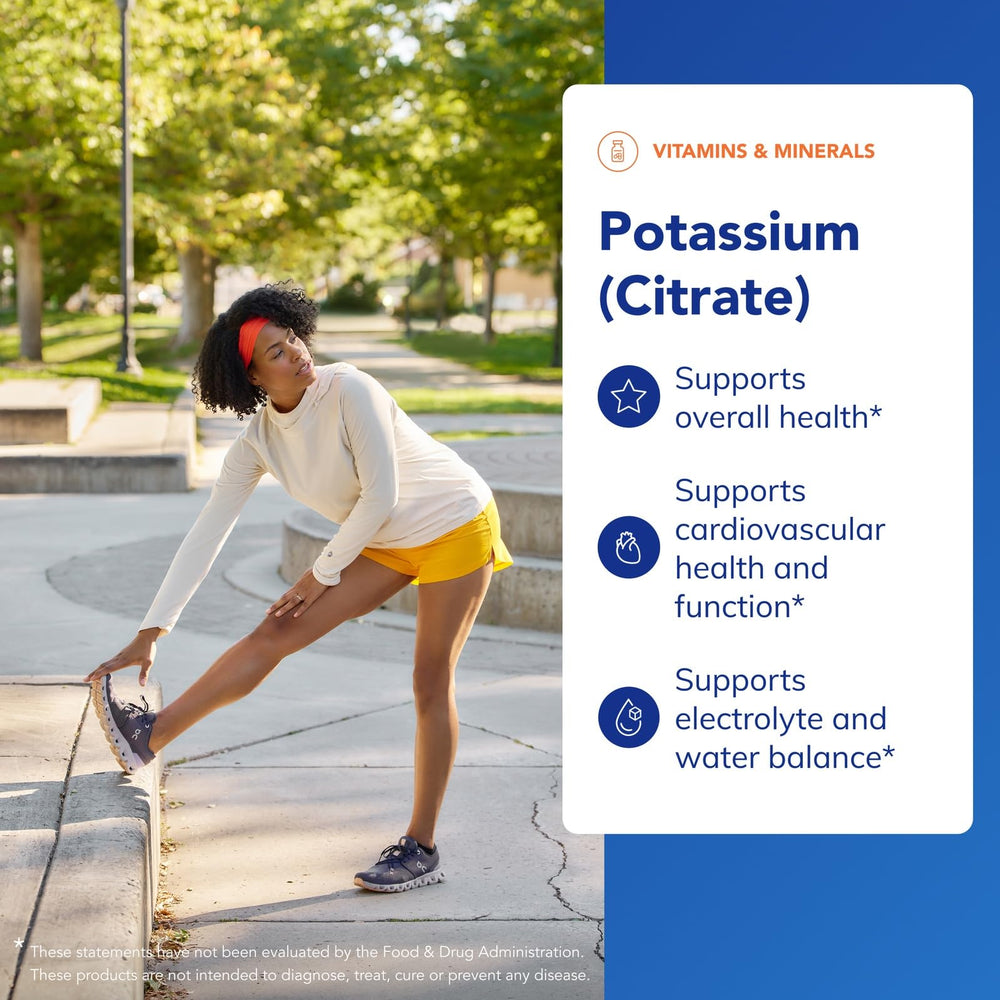 VITAMINS & MINERALS

Potassium (Citrate)

Supports overall health*

Supports cardiovascular health and function*

Supports electrolyte and water balance*

* These statements have not been evaluated by the Food & Drug Administration. These products are not intended to diagnose, treat, cure or prevent any disease.